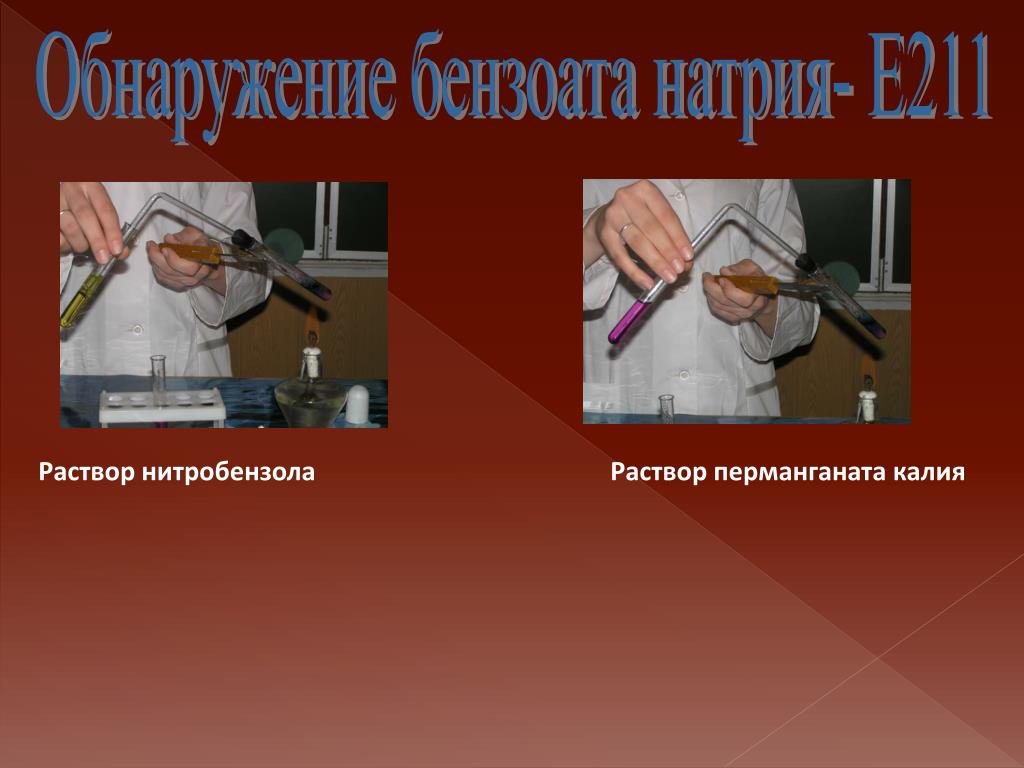 Обнаружение бензоата натрия- Е211

Раствор нитробензола

Раствор перманганата калия